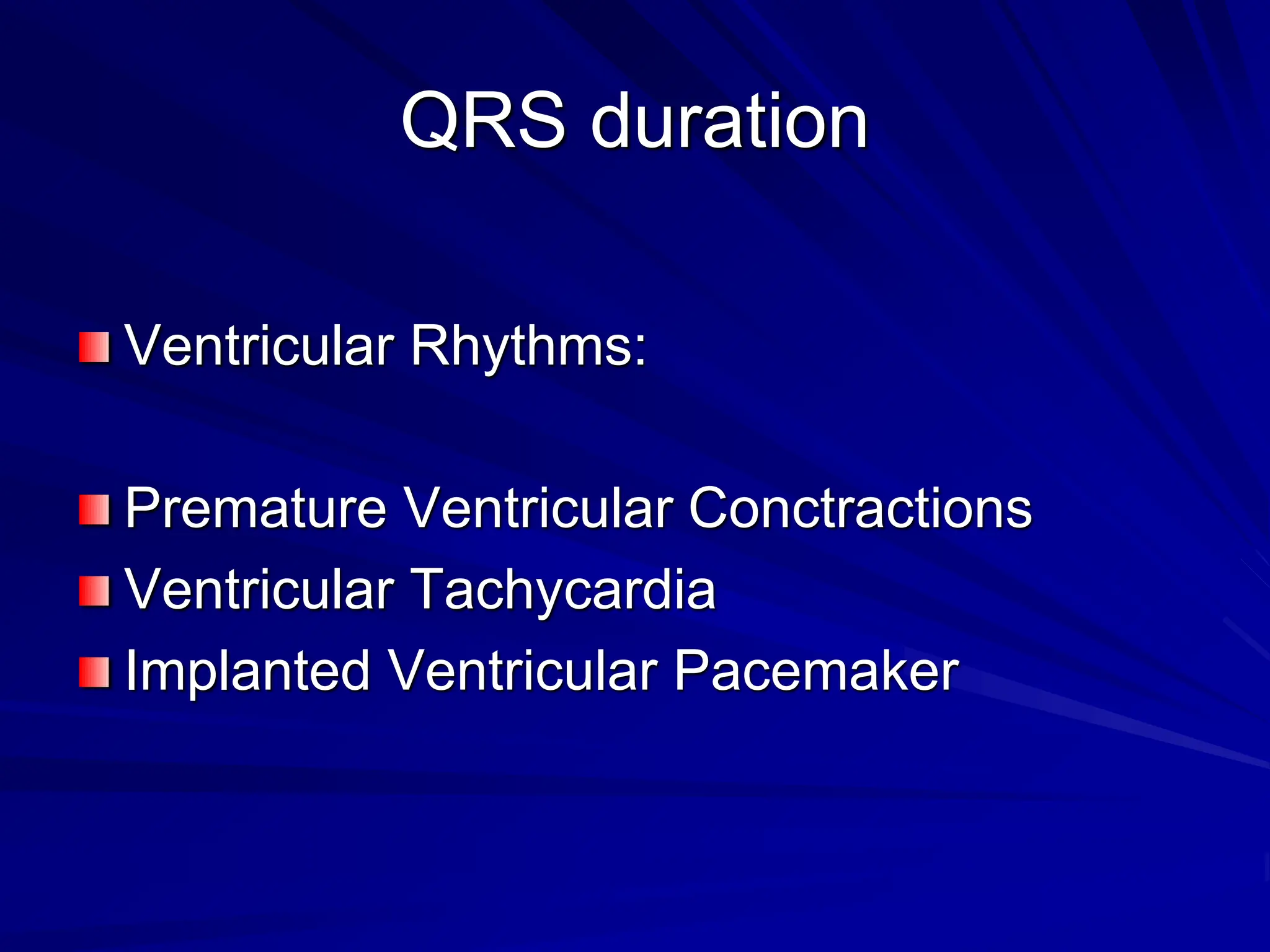 QRS duration

Ventricular Rhythms:

Premature Ventricular Conctractions
Ventricular Tachycardia
Implanted Ventricular Pacemaker